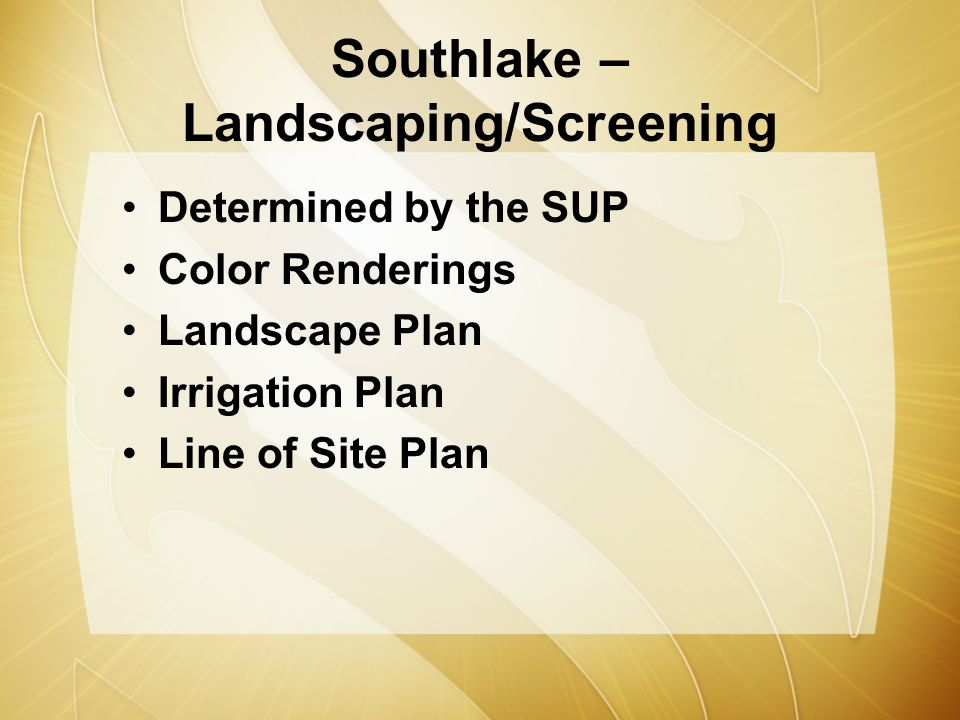 Southlake – Landscaping/Screening

• Determined by the SUP
• Color Renderings
• Landscape Plan
• Irrigation Plan
• Line of Site Plan